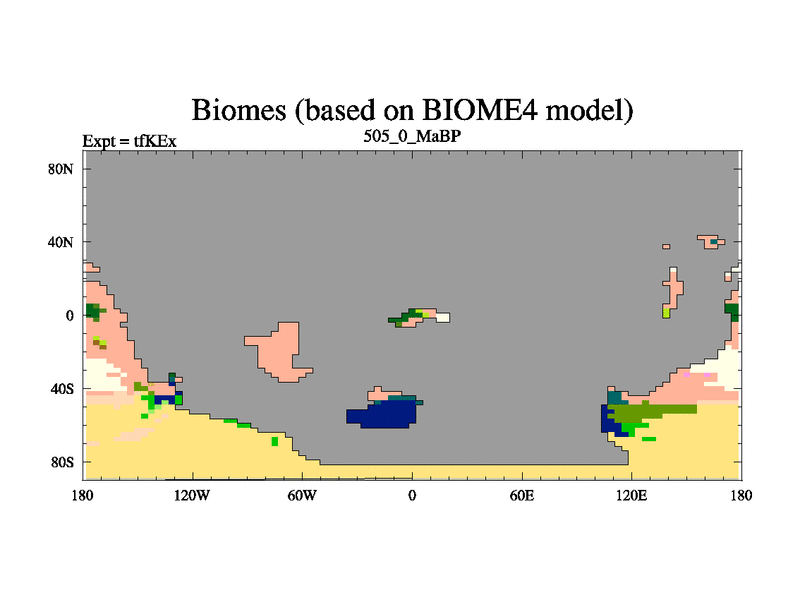 Biomes (based on BIOME4 model)

Expt = tfKEx

505_0_MaBP

80N
40N
0
40S
80S

180
120W
60W
0
60E
120E
180